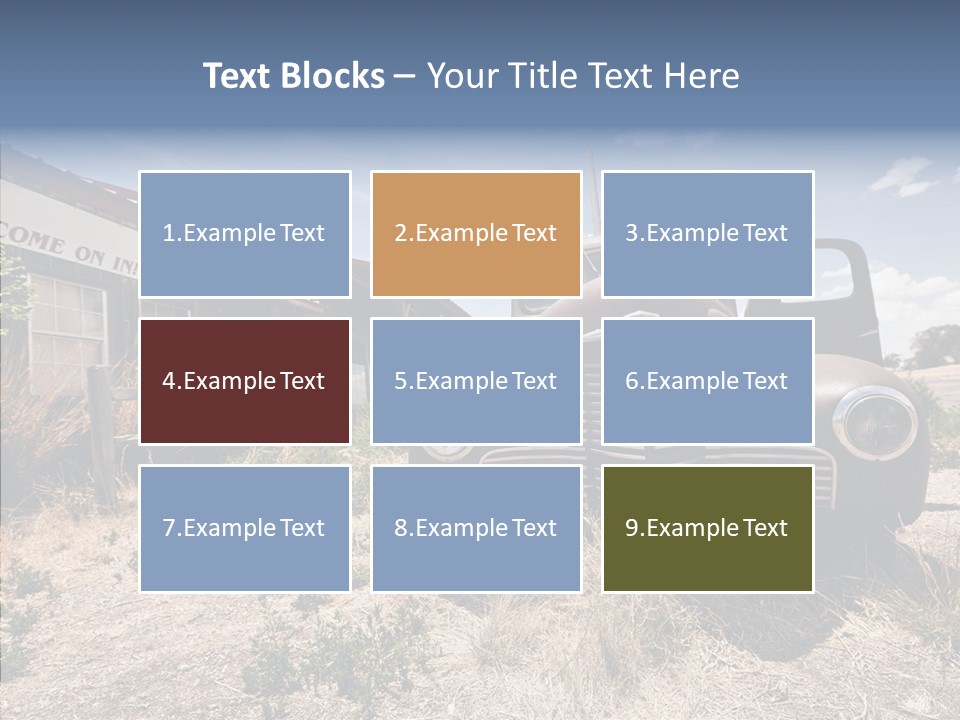 Text Blocks – Your Title Text Here

COME ON IN

1.Example Text

2.Example Text

3.Example Text

4.Example Text

5.Example Text

6.Example Text

7.Example Text

8.Example Text

9.Example Text